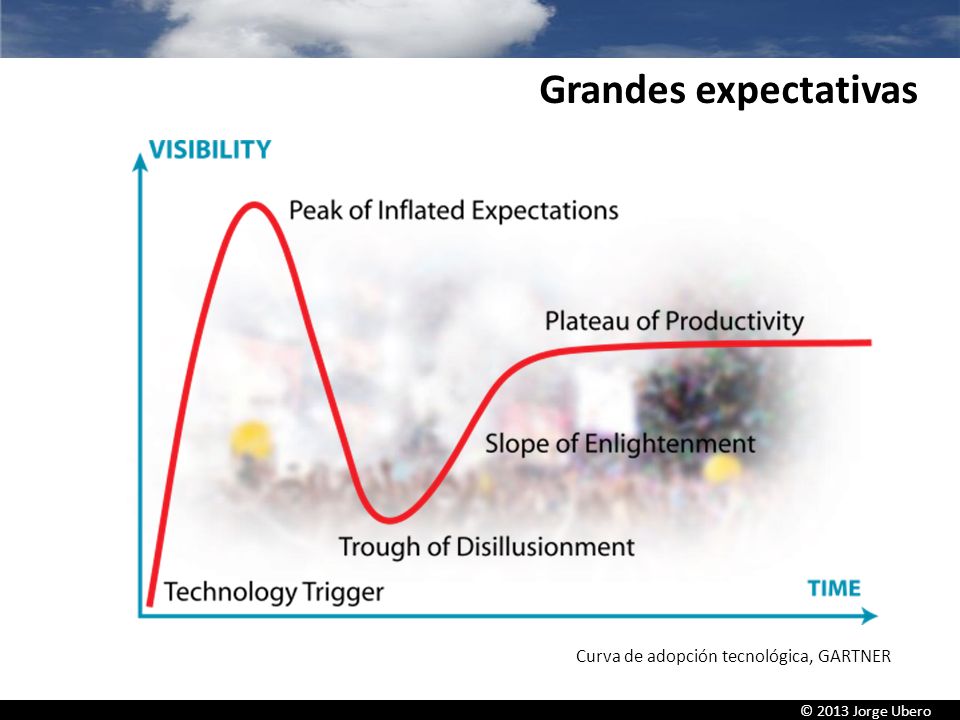 Grandes expectativas

VISIBILITY

Peak of Inflated Expectations

Plateau of Productivity

Slope of Enlightenment

Trough of Disillusionment

Technology Trigger

TIME

Curva de adopción tecnológica, GARTNER

© 2013 Jorge Ubero